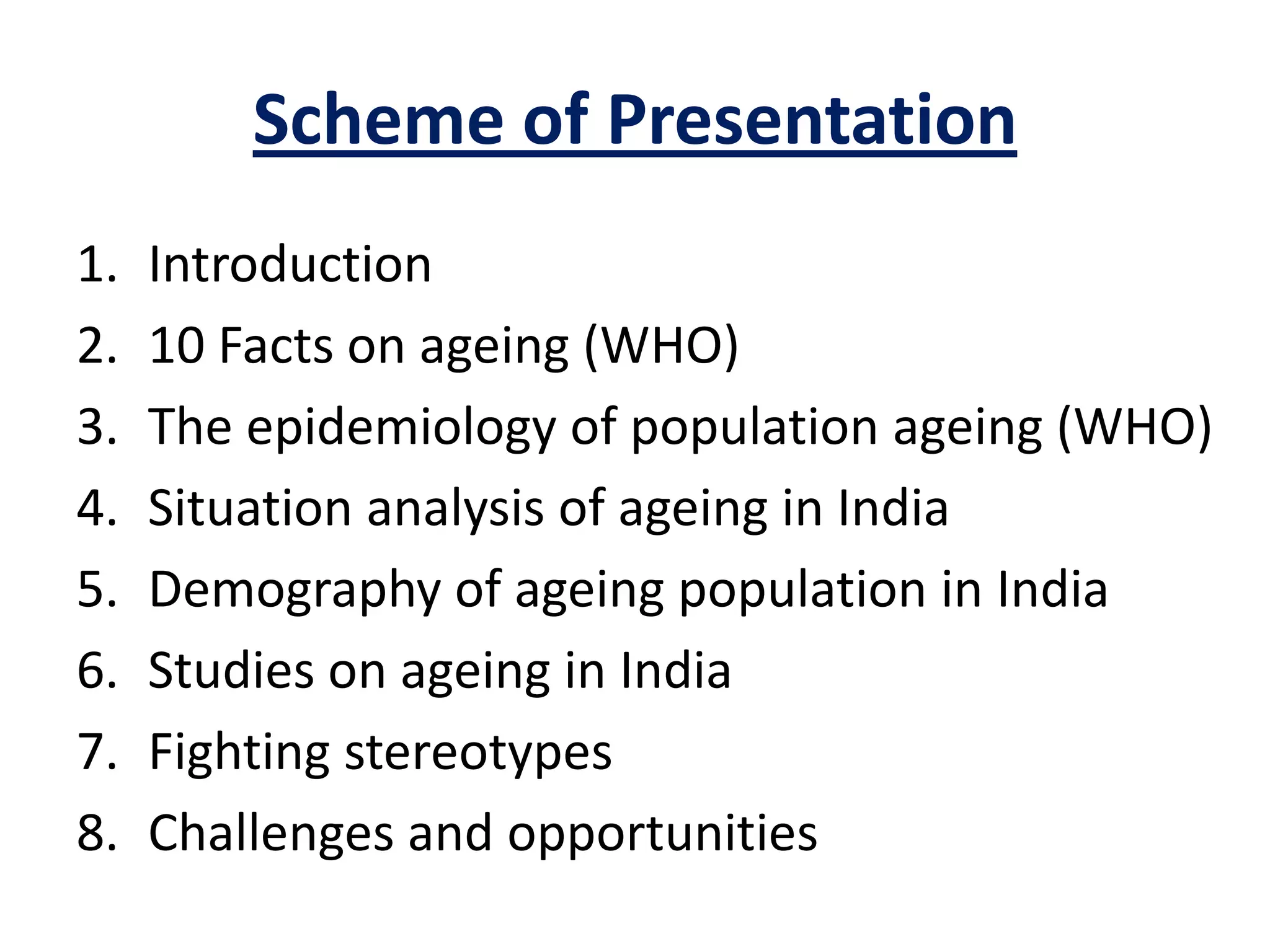 Scheme of Presentation

1. Introduction
2. 10 Facts on ageing (WHO)
3. The epidemiology of population ageing (WHO)
4. Situation analysis of ageing in India
5. Demography of ageing population in India
6. Studies on ageing in India
7. Fighting stereotypes
8. Challenges and opportunities